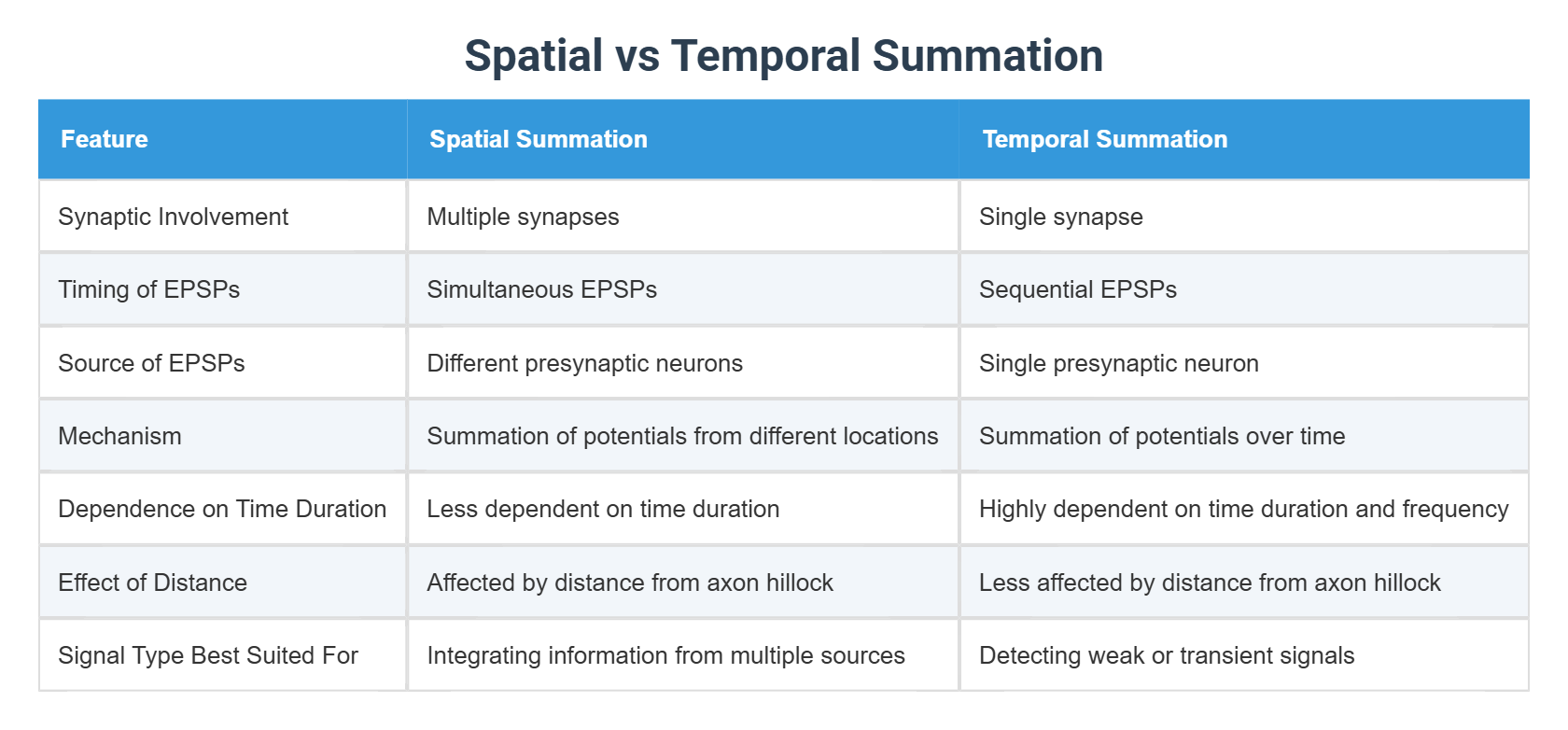 Spatial vs Temporal Summation

| Feature | Spatial Summation | Temporal Summation |
|---|---|---|
| Synaptic Involvement | Multiple synapses | Single synapse |
| Timing of EPSPs | Simultaneous EPSPs | Sequential EPSPs |
| Source of EPSPs | Different presynaptic neurons | Single presynaptic neuron |
| Mechanism | Summation of potentials from different locations | Summation of potentials over time |
| Dependence on Time Duration | Less dependent on time duration | Highly dependent on time duration and frequency |
| Effect of Distance | Affected by distance from axon hillock | Less affected by distance from axon hillock |
| Signal Type Best Suited For | Integrating information from multiple sources | Detecting weak or transient signals |